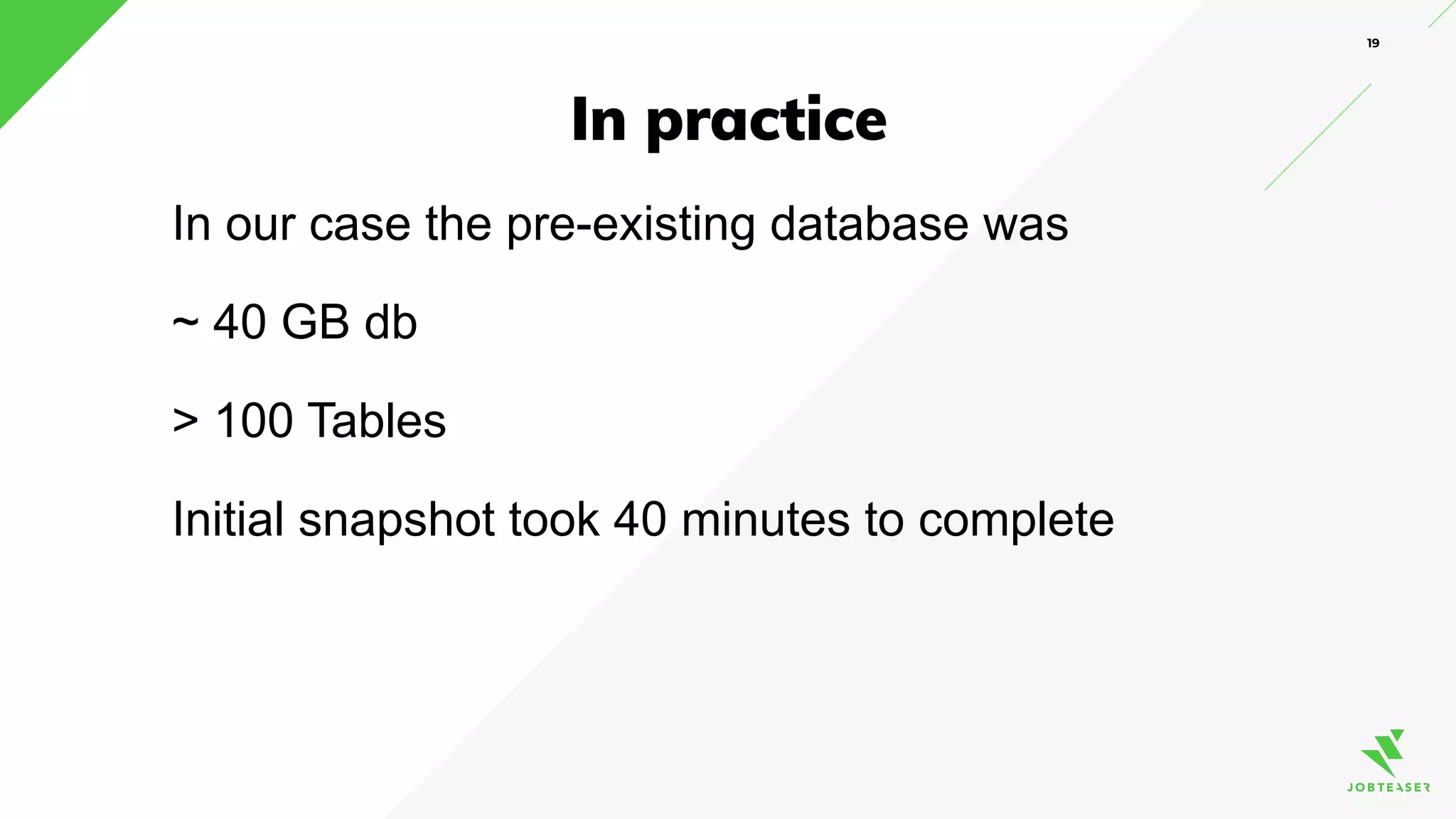 19

In practice

In our case the pre-existing database was

~ 40 GB db

> 100 Tables

Initial snapshot took 40 minutes to complete

JOBTEASER